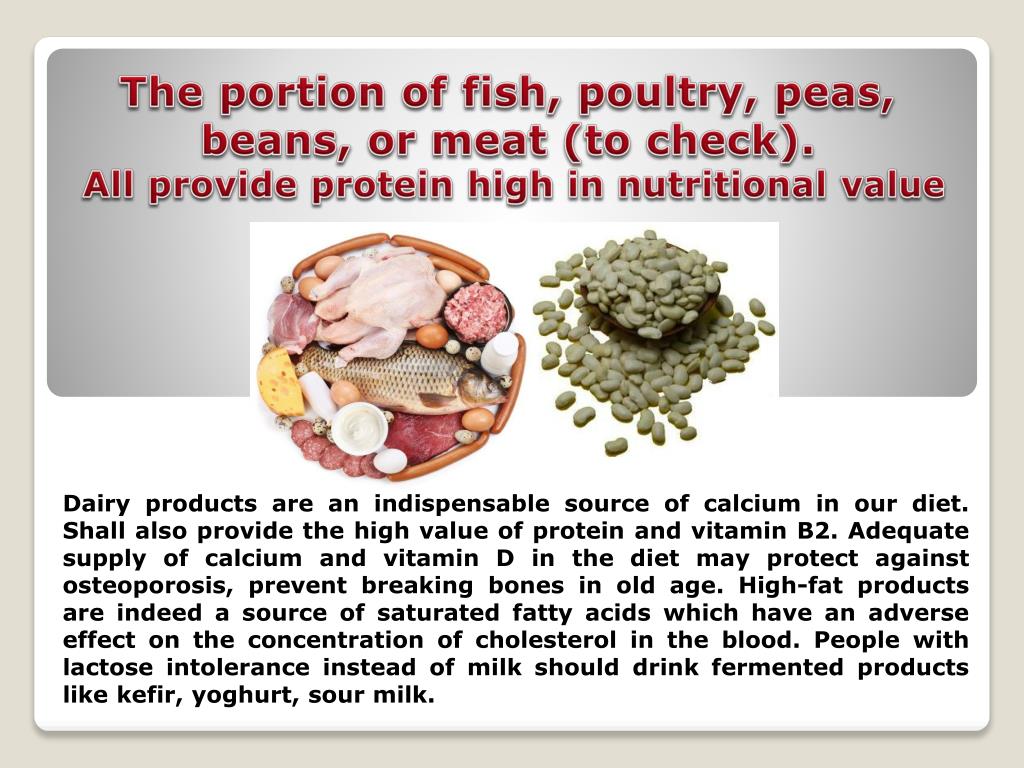 The portion of fish, poultry, peas, beans, or meat (to check).
All provide protein high in nutritional value

Dairy products are an indispensable source of calcium in our diet. Shall also provide the high value of protein and vitamin B2. Adequate supply of calcium and vitamin D in the diet may protect against osteoporosis, prevent breaking bones in old age. High-fat products are indeed a source of saturated fatty acids which have an adverse effect on the concentration of cholesterol in the blood. People with lactose intolerance instead of milk should drink fermented products like kefir, yoghurt, sour milk.